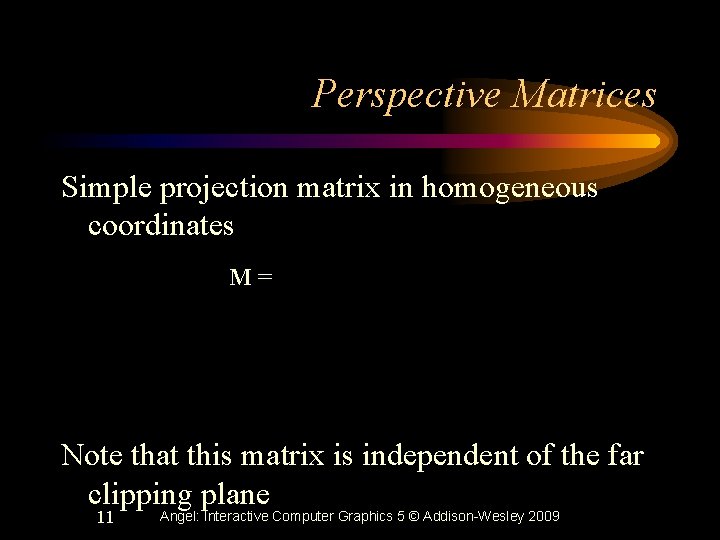 Perspective Matrices

Simple projection matrix in homogeneous coordinates

M =

Note that this matrix is independent of the far clipping plane

11 Angel: Interactive Computer Graphics 5 © Addison-Wesley 2009